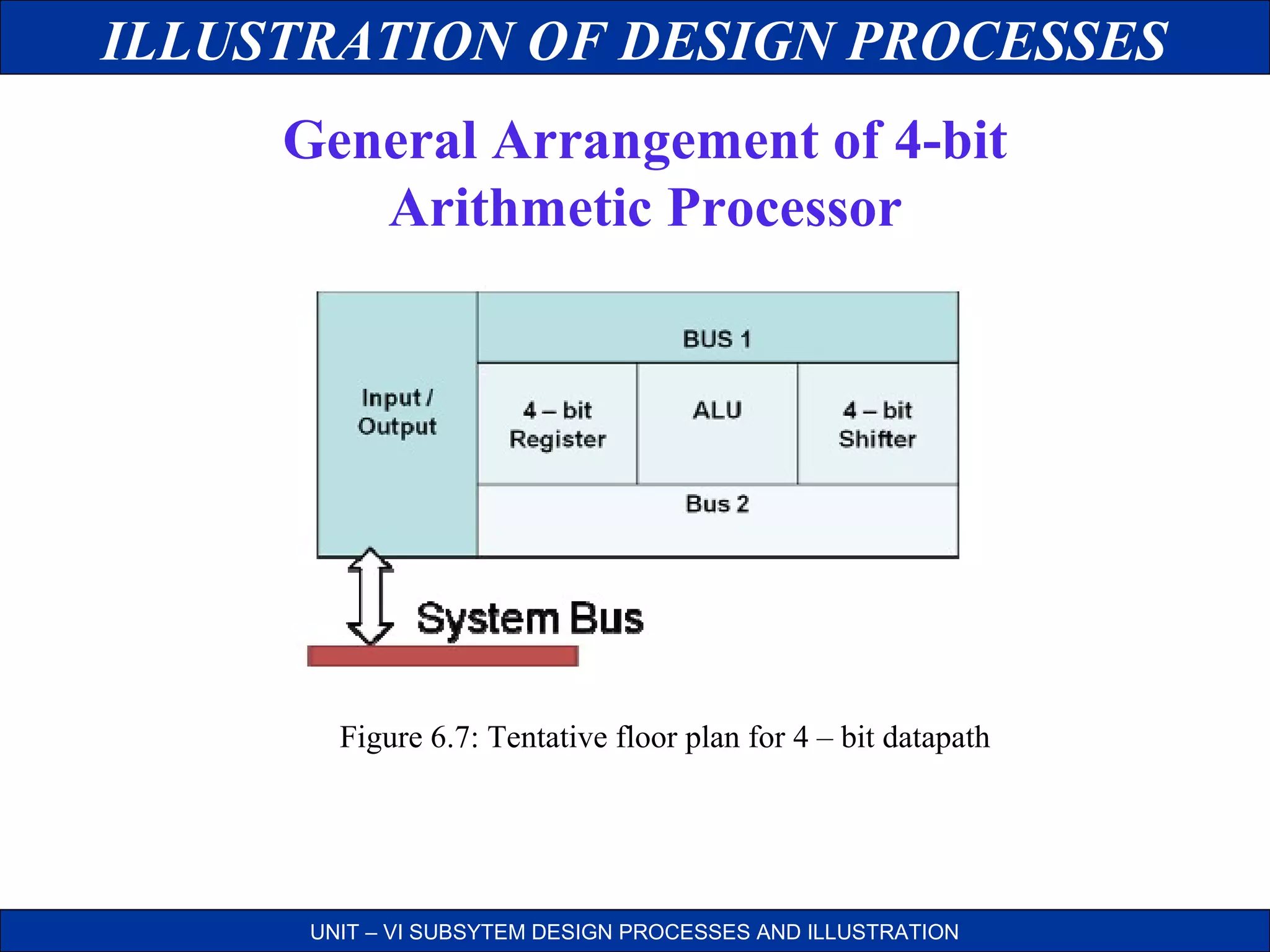 ILLUSTRATION OF DESIGN PROCESSES

General Arrangement of 4-bit Arithmetic Processor

Input / Output

BUS 1

4 – bit Register

ALU

4 – bit Shifter

Bus 2

System Bus

Figure 6.7: Tentative floor plan for 4 – bit datapath

UNIT – VI SUBSYTEM DESIGN PROCESSES AND ILLUSTRATION